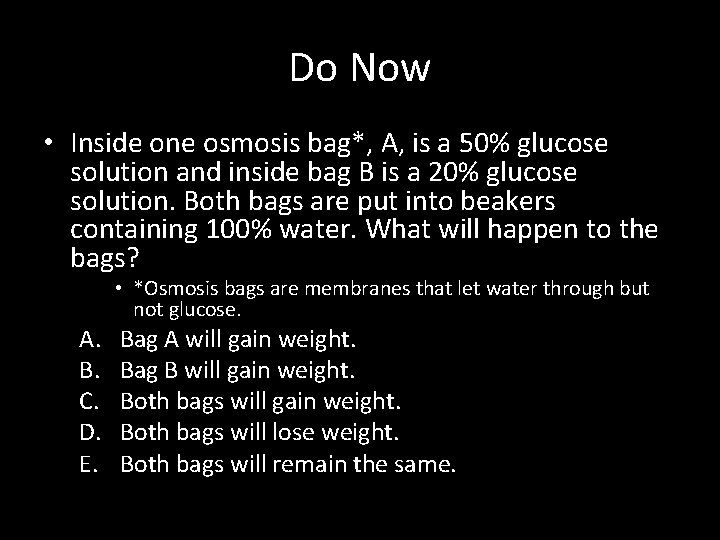 Do Now

• Inside one osmosis bag*, A, is a 50% glucose solution and inside bag B is a 20% glucose solution. Both bags are put into beakers containing 100% water. What will happen to the bags?

• *Osmosis bags are membranes that let water through but not glucose.

A. Bag A will gain weight.
B. Bag B will gain weight.
C. Both bags will gain weight.
D. Both bags will lose weight.
E. Both bags will remain the same.